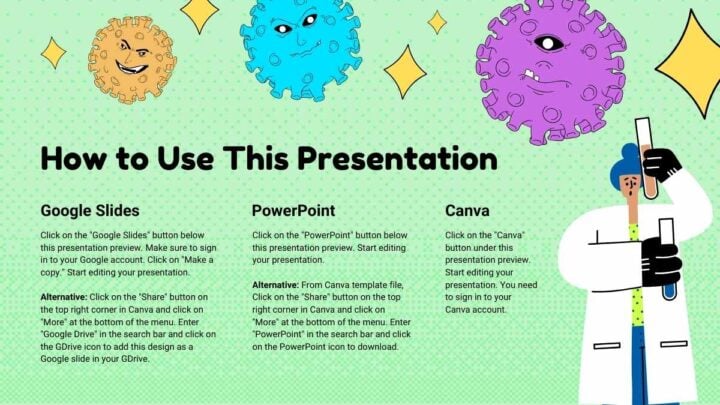 How to Use This Presentation

Google Slides

Click on the "Google Slides" button below this presentation preview. Make sure to sign in to your Google account. Click on "Make a copy." Start editing your presentation.

Alternative: Click on the "Share" button on the top right corner in Canva and click on "More" at the bottom of the menu. Enter "Google Drive" in the search bar and click on the GDrive icon to add this design as a Google slide in your GDrive.

PowerPoint

Click on the "PowerPoint" button below this presentation preview. Start editing your presentation.

Alternative: From Canva template file, Click on the "Share" button on the top right corner in Canva and click on "More" at the bottom of the menu. Enter "PowerPoint" in the search bar and click on the PowerPoint icon to download.

Canva

Click on the "Canva" button under this presentation preview. Start editing your presentation. You need to sign in to your Canva account.